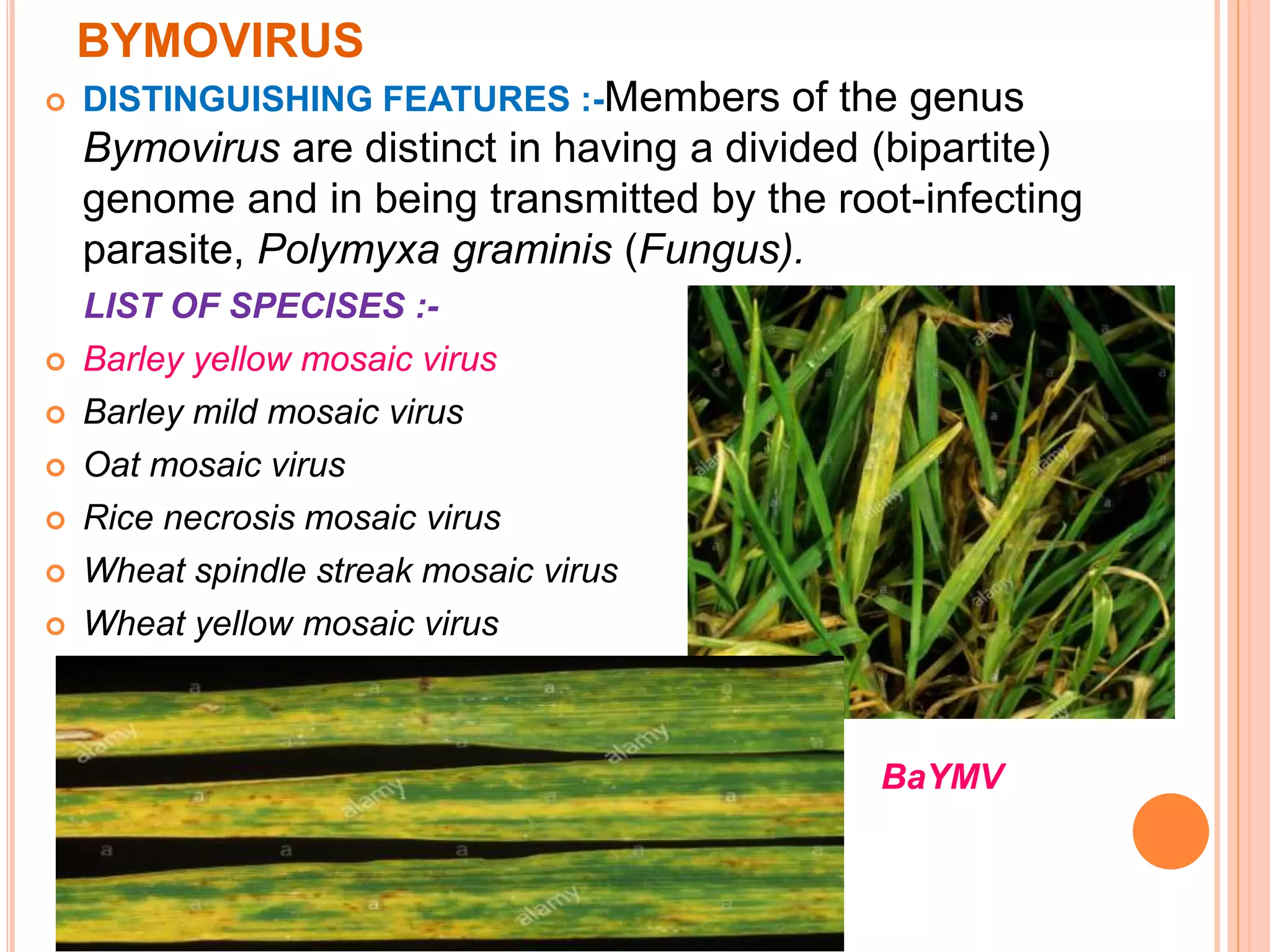 BYMOVIRUS

DISTINGUISHING FEATURES :-Members of the genus Bymovirus are distinct in having a divided (bipartite) genome and in being transmitted by the root-infecting parasite, Polymyxa graminis (Fungus).

LIST OF SPECISES :-

Barley yellow mosaic virus

Barley mild mosaic virus

Oat mosaic virus

Rice necrosis mosaic virus

Wheat spindle streak mosaic virus

Wheat yellow mosaic virus

alamy

BaYMV